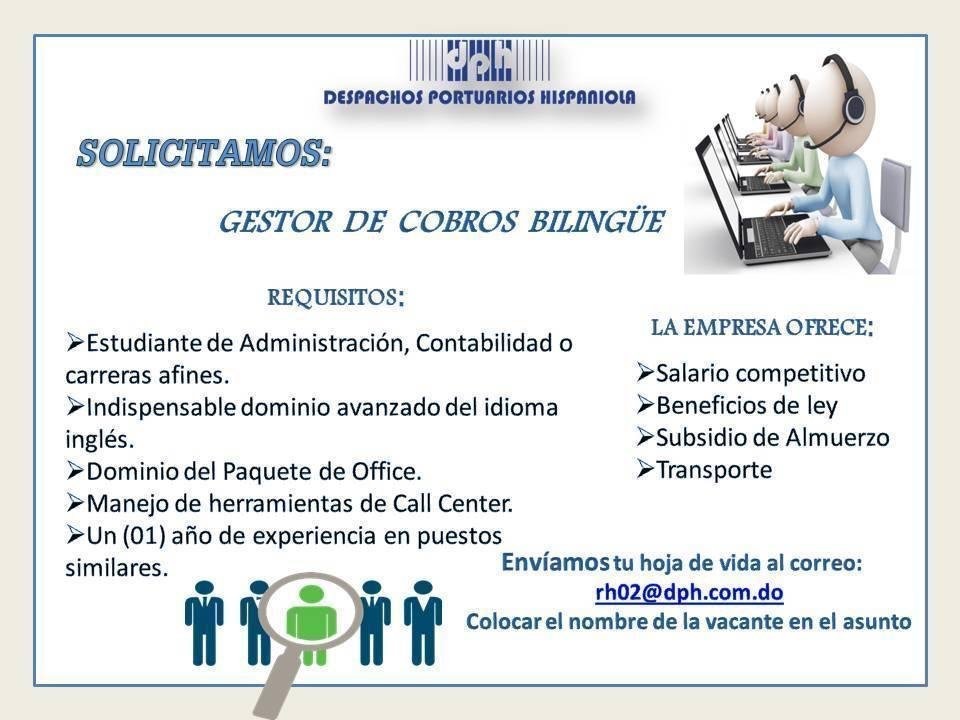 dph
DESPACHOS PORTUARIOS HISPANIOLA

SOLICITAMOS:

GESTOR DE COBROS BILINGÜE

REQUISITOS:

➢Estudiante de Administración, Contabilidad o carreras afines.
➢Indispensable dominio avanzado del idioma inglés.
➢Dominio del Paquete de Office.
➢Manejo de herramientas de Call Center.
➢Un (01) año de experiencia en puestos similares.

LA EMPRESA OFRECE:

➢Salario competitivo
➢Beneficios de ley
➢Subsidio de Almuerzo
➢Transporte

Envíamos tu hoja de vida al correo:
rh02@dph.com.do
Colocar el nombre de la vacante en el asunto